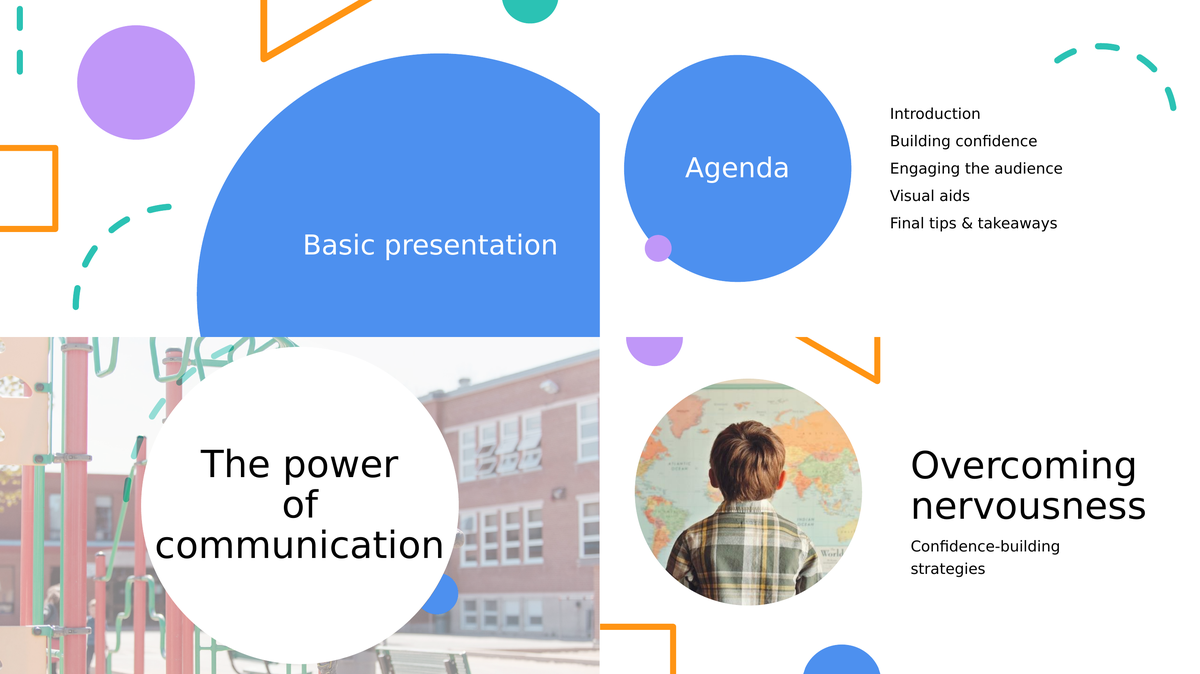 Basic presentation

Agenda

Introduction
Building confidence
Engaging the audience
Visual aids
Final tips & takeaways

The power of communication

Overcoming nervousness

Confidence-building strategies